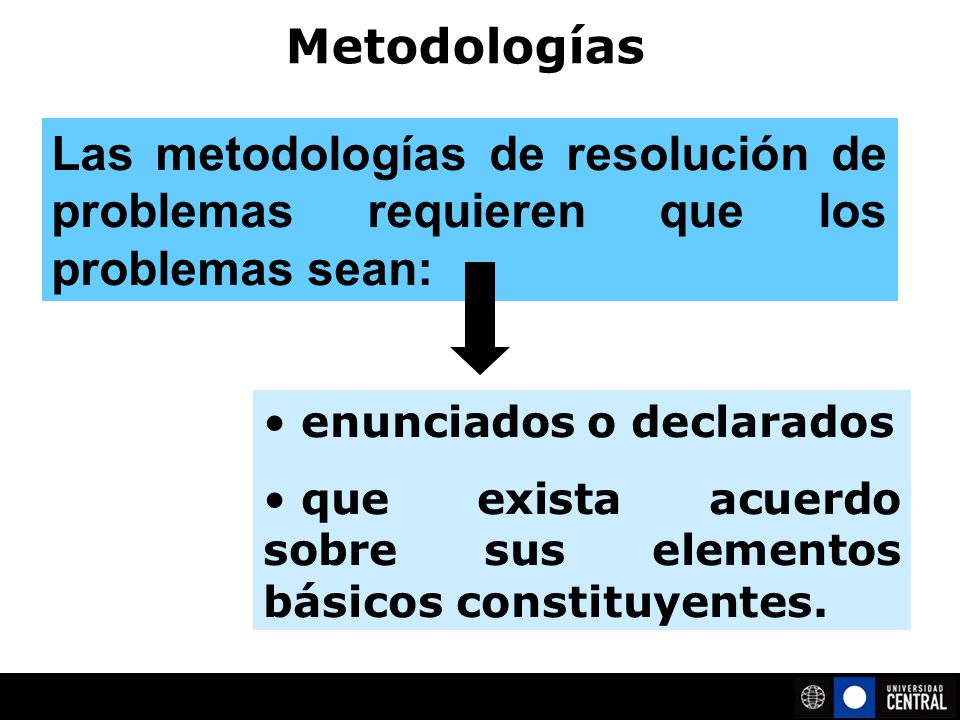 Metodologías

Las metodologías de resolución de problemas requieren que los problemas sean:

• enunciados o declarados

• que exista acuerdo sobre sus elementos básicos constituyentes.

UNIVERSIDAD CENTRAL